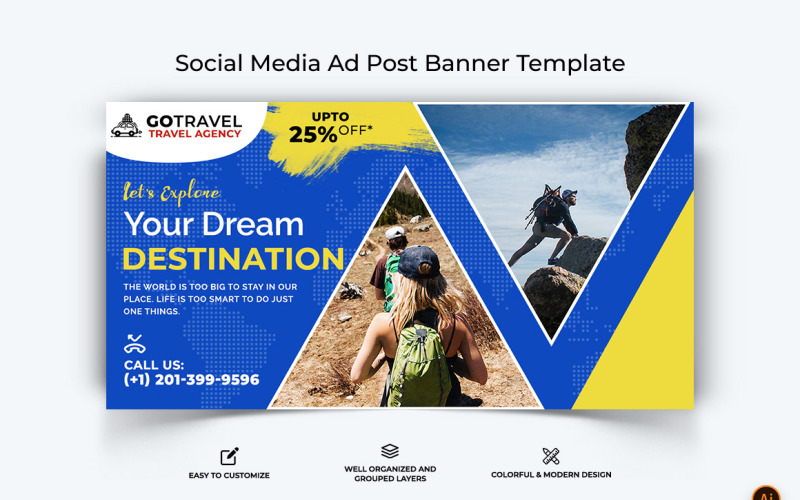 Social Media Ad Post Banner Template

GOTRAVEL
TRAVEL AGENCY

UPTO
25% OFF*

Let's Explore
Your Dream
DESTINATION

THE WORLD IS TOO BIG TO STAY IN OUR PLACE. LIFE IS TOO SMART TO DO JUST ONE THINGS.

CALL US:
(+1) 201-399-9596

EASY TO CUSTOMIZE

WELL ORGANIZED AND GROUPED LAYERS

COLORFUL & MODERN DESIGN

Ai